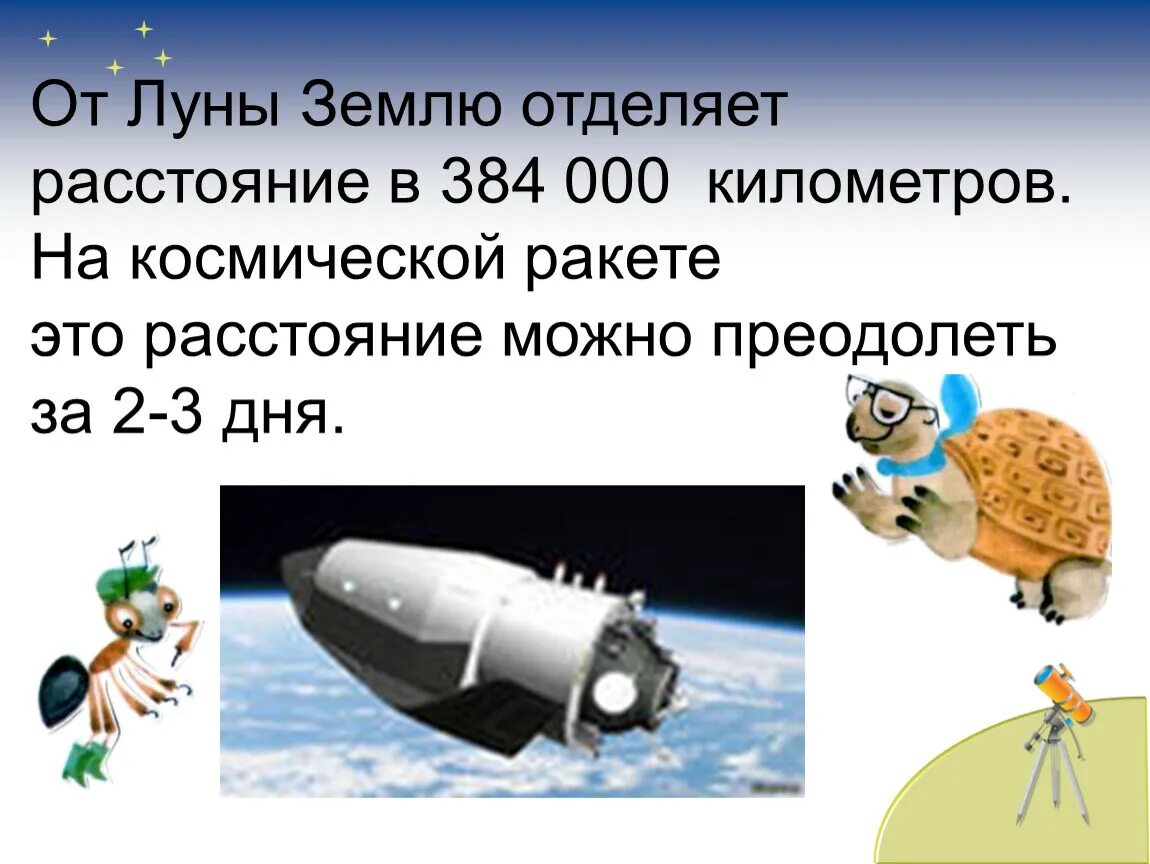 От Луны Землю отделяет расстояние в 384 000 километров. На космической ракете это расстояние можно преодолеть за 2-3 дня.